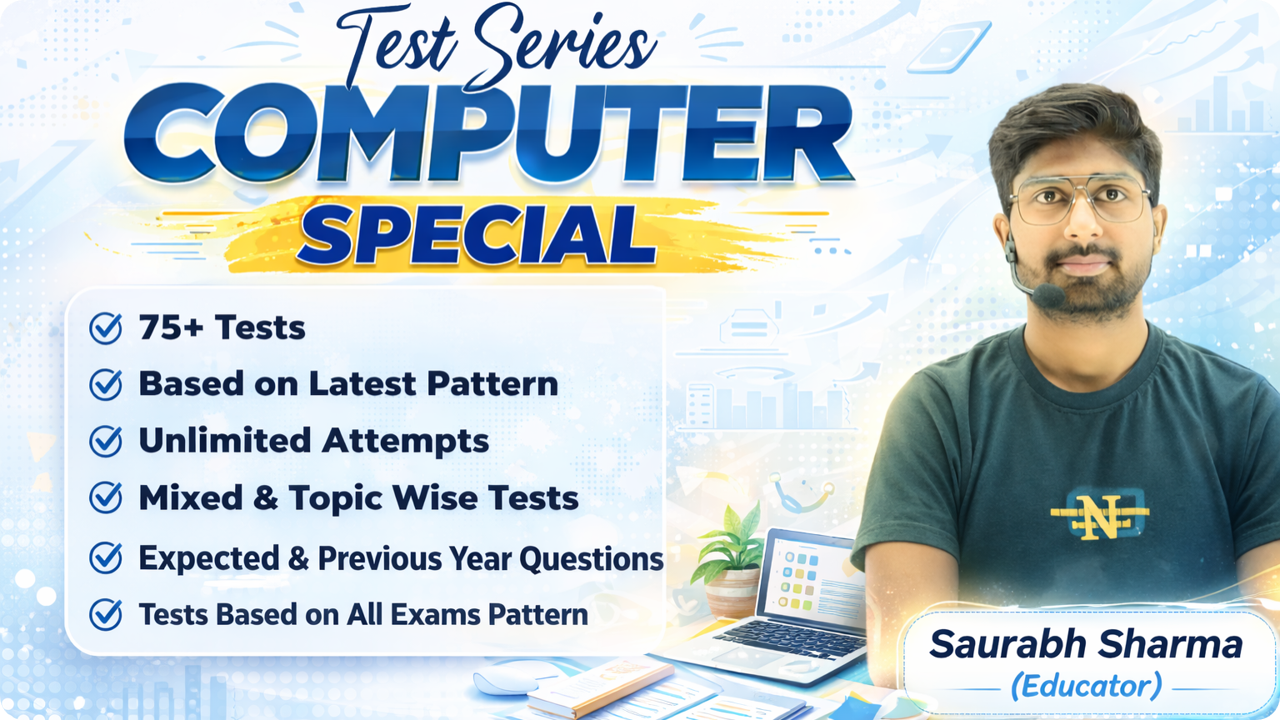 Test Series
COMPUTER
SPECIAL

75+ Tests
Based on Latest Pattern
Unlimited Attempts
Mixed & Topic Wise Tests
Expected & Previous Year Questions
Tests Based on All Exams Pattern

N

Saurabh Sharma
(Educator)